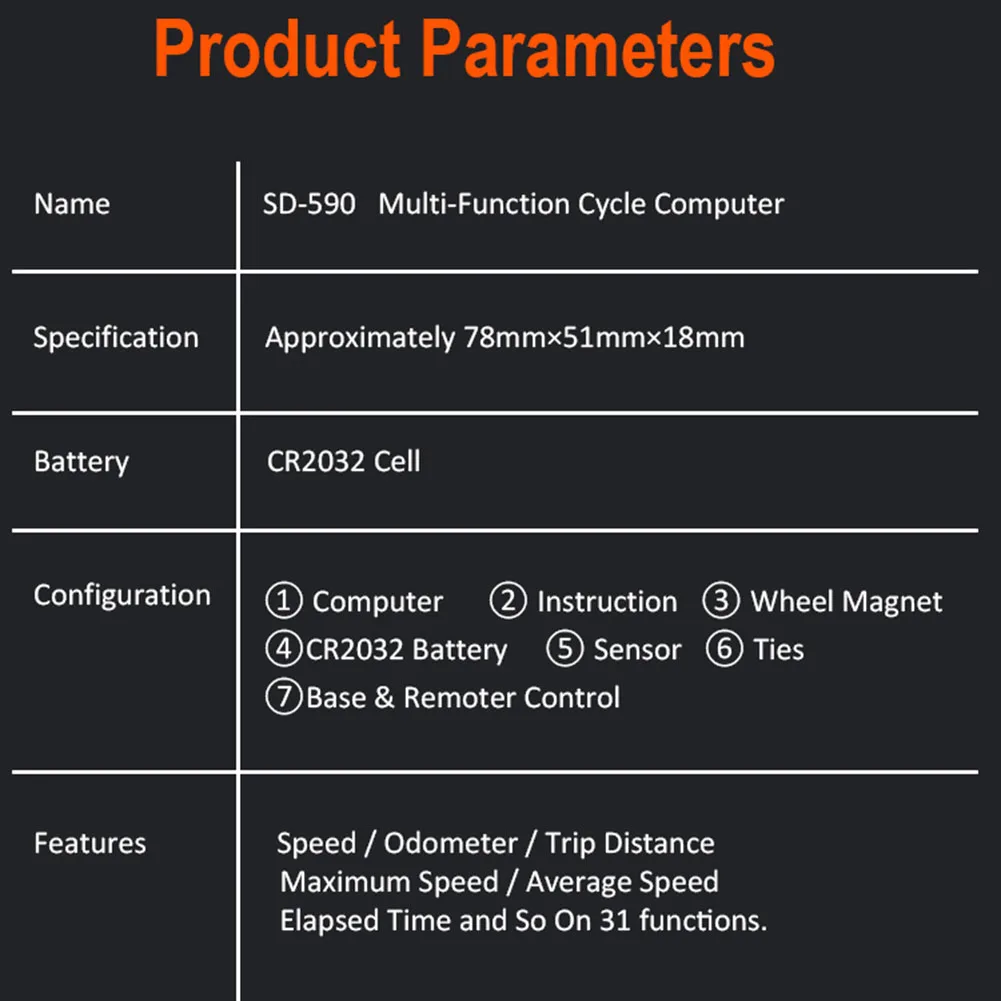 Product Parameters

| Name | SD-590 Multi-Function Cycle Computer |
|---|---|
| Specification | Approximately 78mm×51mm×18mm |
| Battery | CR2032 Cell |
| Configuration | ① Computer ② Instruction ③ Wheel Magnet ④CR2032 Battery ⑤ Sensor ⑥ Ties ⑦Base & Remoter Control |
| Features | Speed / Odometer / Trip Distance Maximum Speed / Average Speed Elapsed Time and So On 31 functions. |